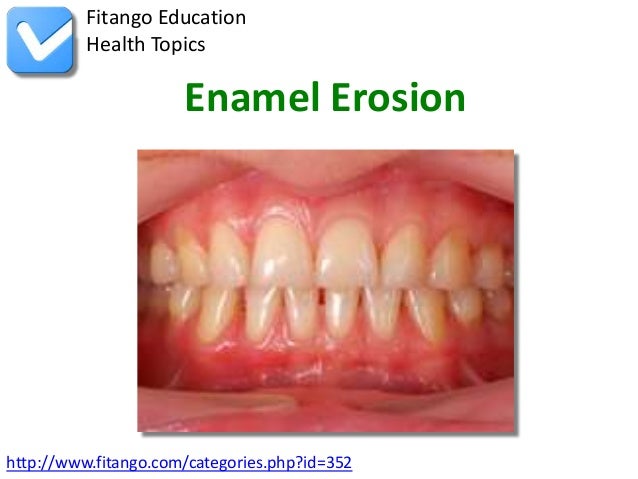 Fitango Education
Health Topics

Enamel Erosion

http://www.fitango.com/categories.php?id=352